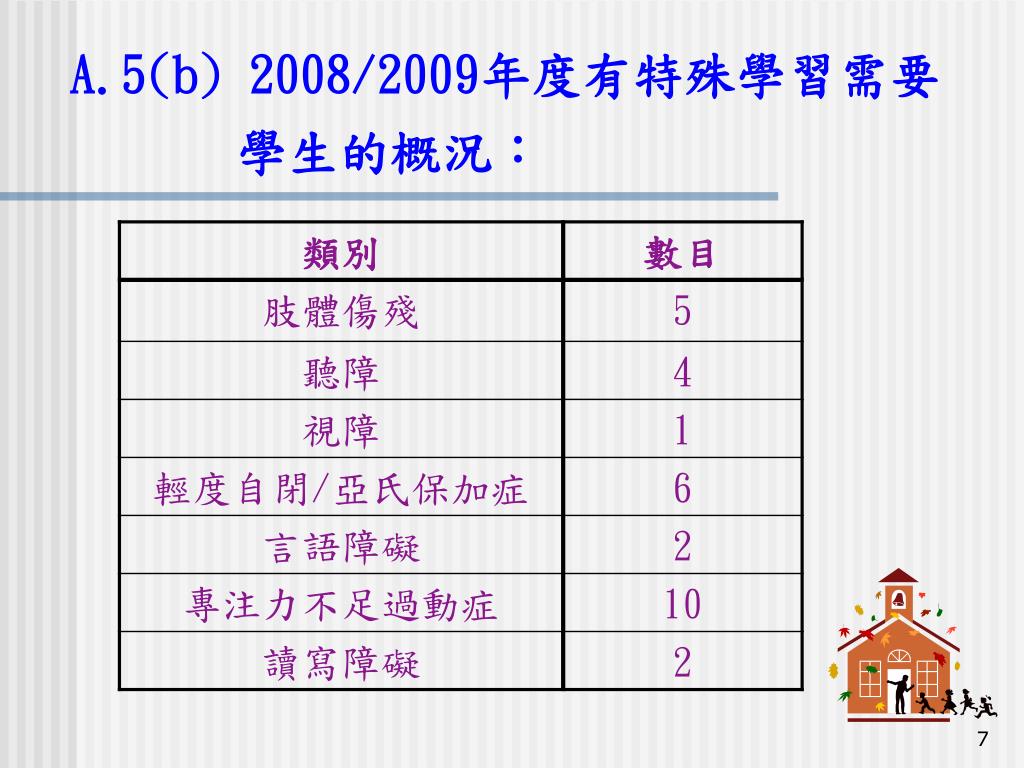 A.5(b) 2008/2009年度有特殊學習需要學生的概況：

| 類別 | 數目 |
|---|---|
| 肢體傷殘 | 5 |
| 聽障 | 4 |
| 視障 | 1 |
| 輕度自閉/亞氏保加症 | 6 |
| 言語障礙 | 2 |
| 專注力不足過動症 | 10 |
| 讀寫障礙 | 2 |

7